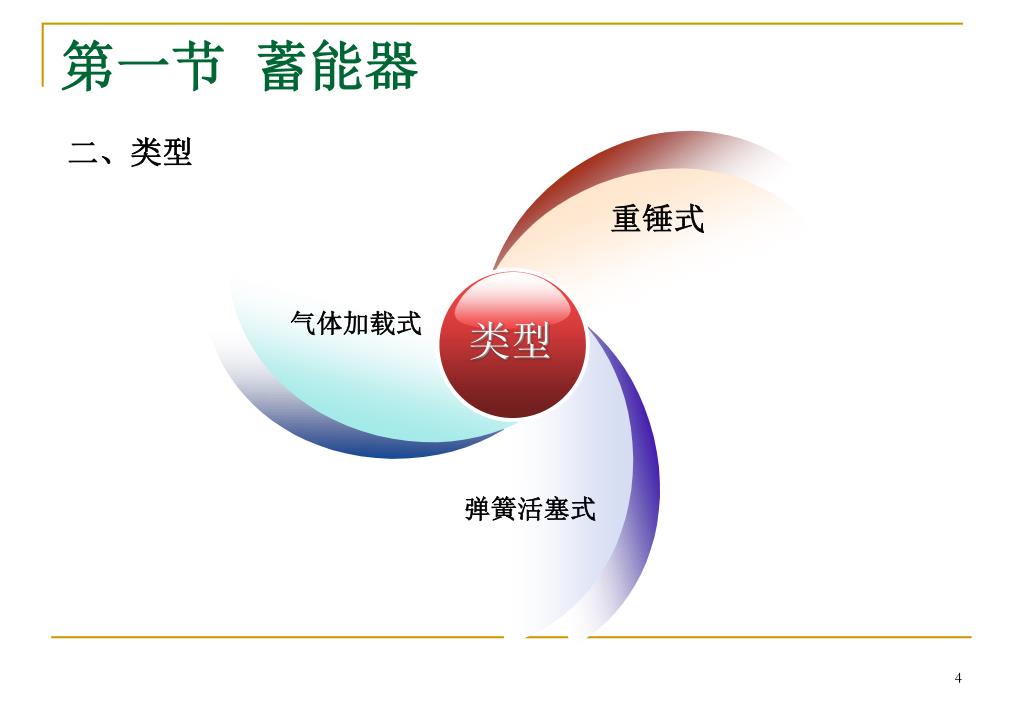 第一节 蓄能器

二、类型

重锤式

气体加载式

类型

弹簧活塞式

4